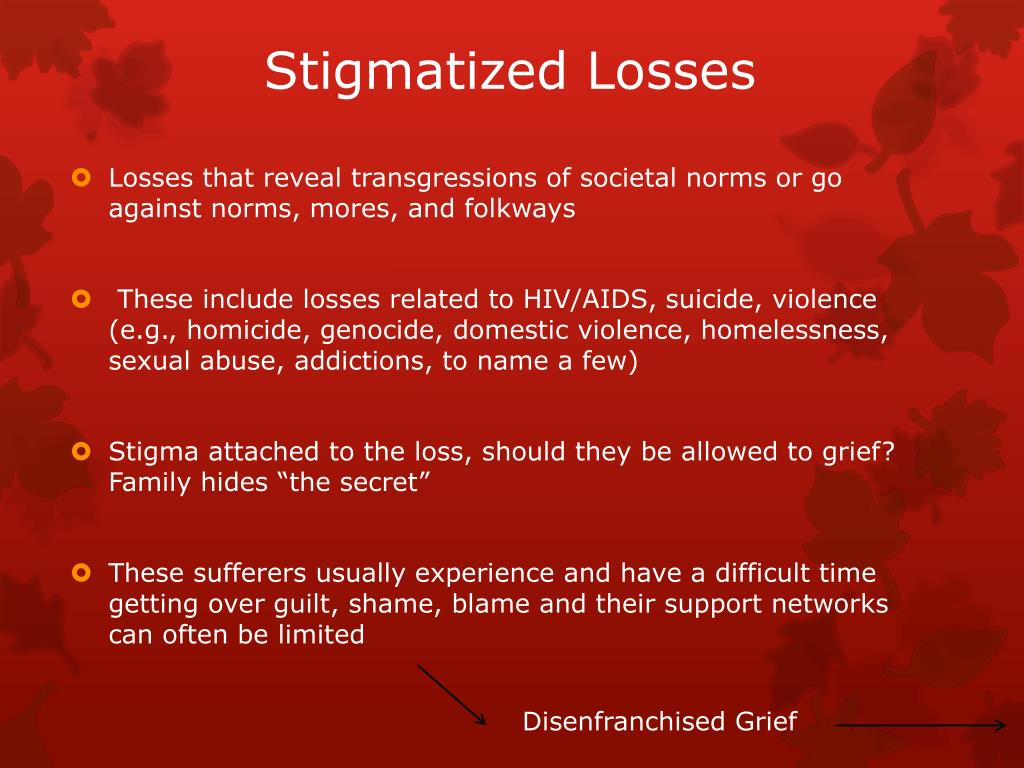 Stigmatized Losses

Losses that reveal transgressions of societal norms or go against norms, mores, and folkways

These include losses related to HIV/AIDS, suicide, violence (e.g., homicide, genocide, domestic violence, homelessness, sexual abuse, addictions, to name a few)

Stigma attached to the loss, should they be allowed to grief? Family hides “the secret”

These sufferers usually experience and have a difficult time getting over guilt, shame, blame and their support networks can often be limited

Disenfranchised Grief